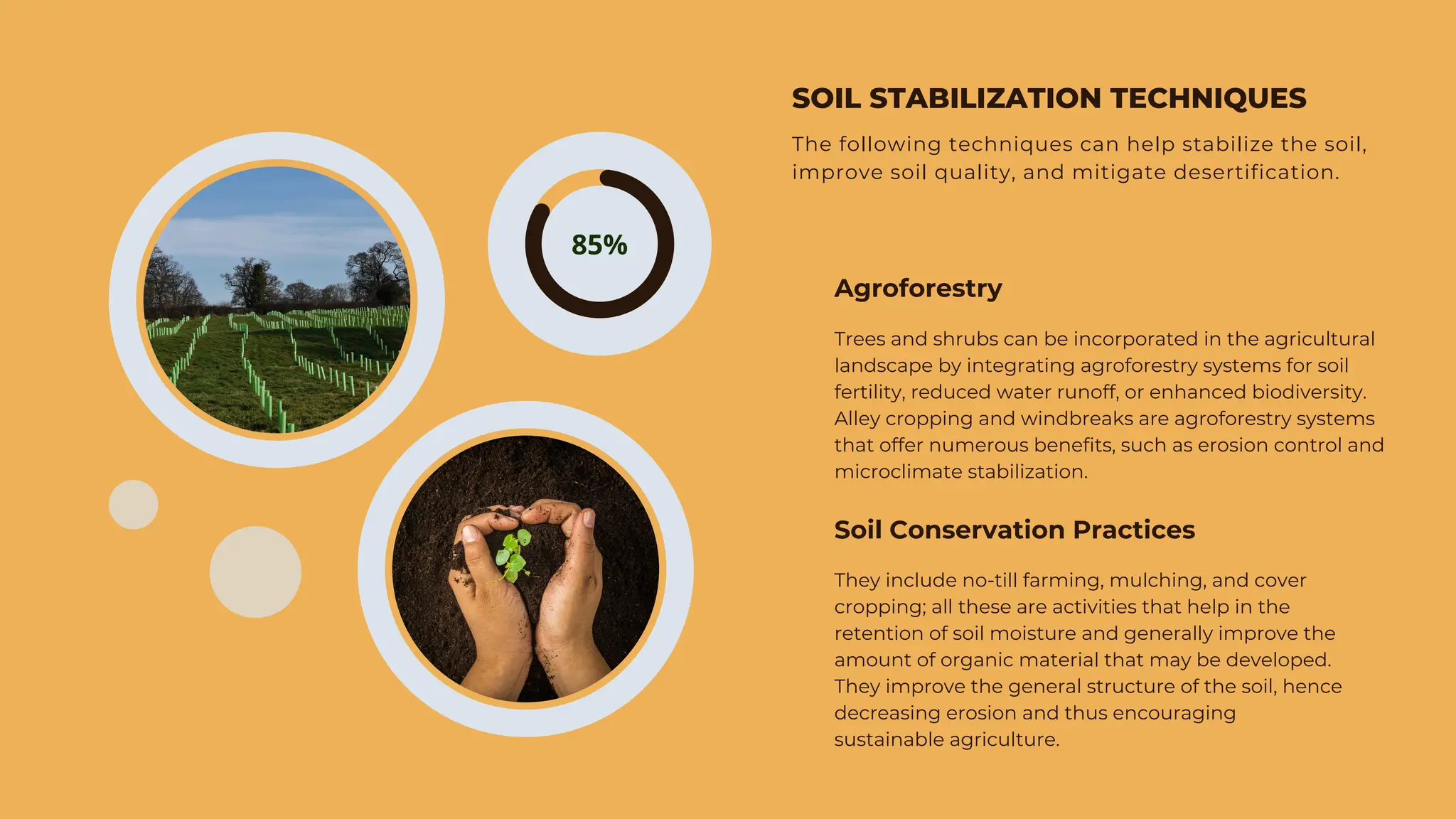 85%

SOIL STABILIZATION TECHNIQUES

The following techniques can help stabilize the soil, improve soil quality, and mitigate desertification.

Agroforestry

Trees and shrubs can be incorporated in the agricultural landscape by integrating agroforestry systems for soil fertility, reduced water runoff, or enhanced biodiversity. Alley cropping and windbreaks are agroforestry systems that offer numerous benefits, such as erosion control and microclimate stabilization.

Soil Conservation Practices

They include no-till farming, mulching, and cover cropping; all these are activities that help in the retention of soil moisture and generally improve the amount of organic material that may be developed. They improve the general structure of the soil, hence decreasing erosion and thus encouraging sustainable agriculture.